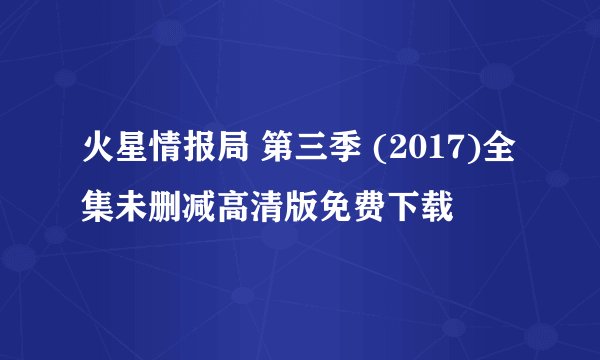 火星情报局 第三季 (2017)全集未删减高清版免费下载